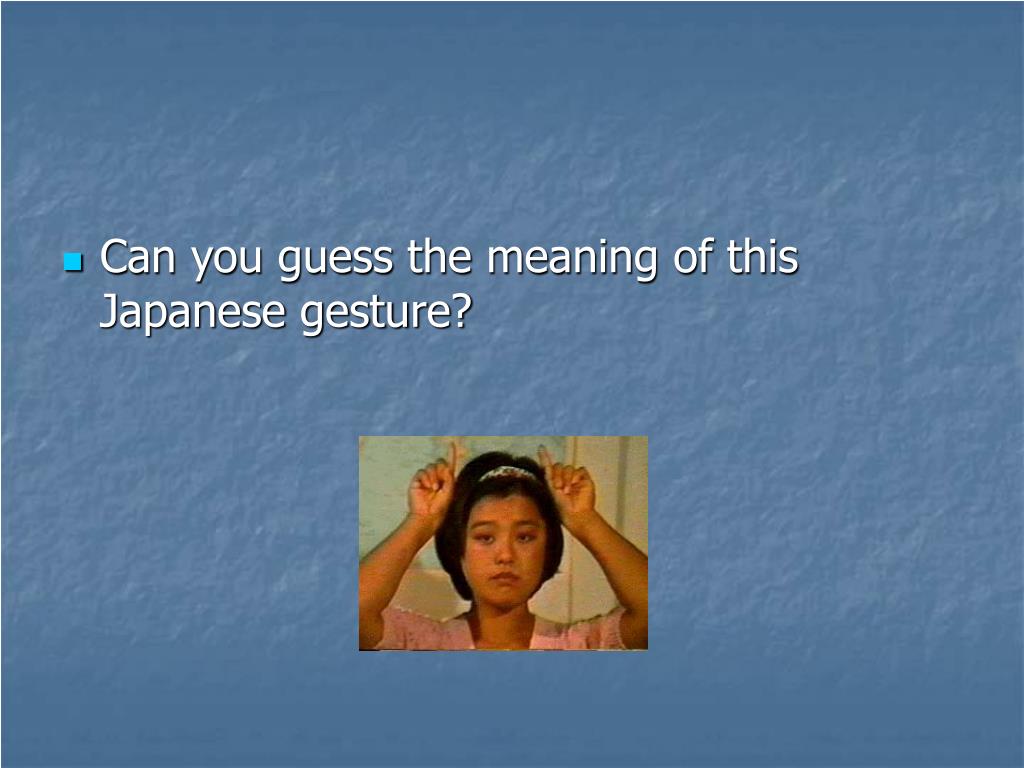 Can you guess the meaning of this Japanese gesture?